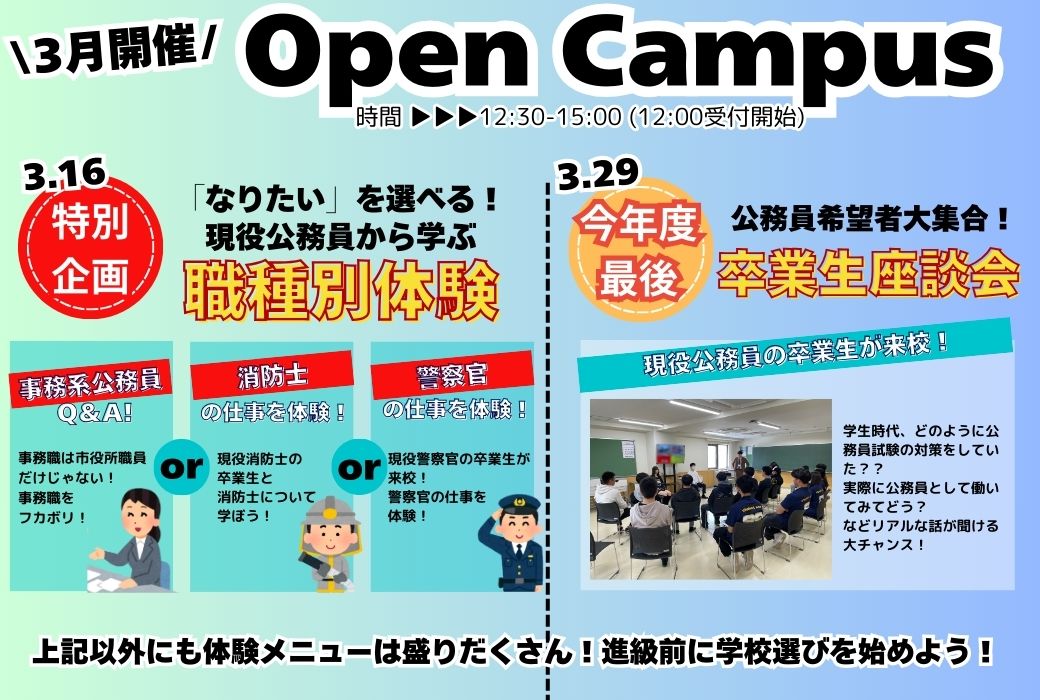 \3月開催/ Open Campus

時間 ▶▶▶12:30-15:00 (12:00受付開始)

3.16

特別企画

「なりたい」を選べる！
現役公務員から学ぶ
職種別体験

事務系公務員
Q&A!

事務職は市役所職員だけじゃない！
事務職をフカボリ！

or

消防士
の仕事を体験！

現役消防士の卒業生と消防士について学ぼう！

or

警察官
の仕事を体験！

現役警察官の卒業生が来校！
警察官の仕事を体験！

3.29

今年度最後

公務員希望者大集合！
卒業生座談会

現役公務員の卒業生が来校！

学生時代、どのように公務員試験の対策をしていた？？
実際に公務員として働いてみてどう？
などリアルな話が聞ける大チャンス！

上記以外にも体験メニューは盛りだくさん！進級前に学校選びを始めよう！